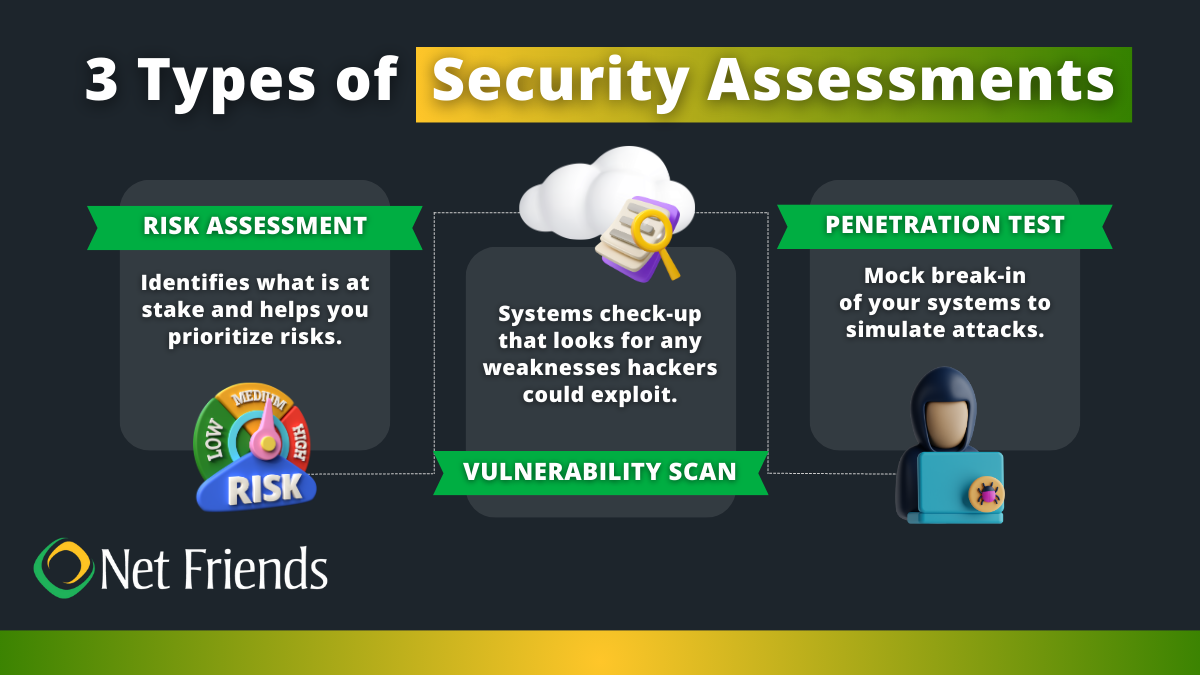 3 Types of Security Assessments

RISK ASSESSMENT

Identifies what is at stake and helps you prioritize risks.

LOW MEDIUM HIGH

RISK

Systems check-up that looks for any weaknesses hackers could exploit.

VULNERABILITY SCAN

PENETRATION TEST

Mock break-in of your systems to simulate attacks.

Net Friends